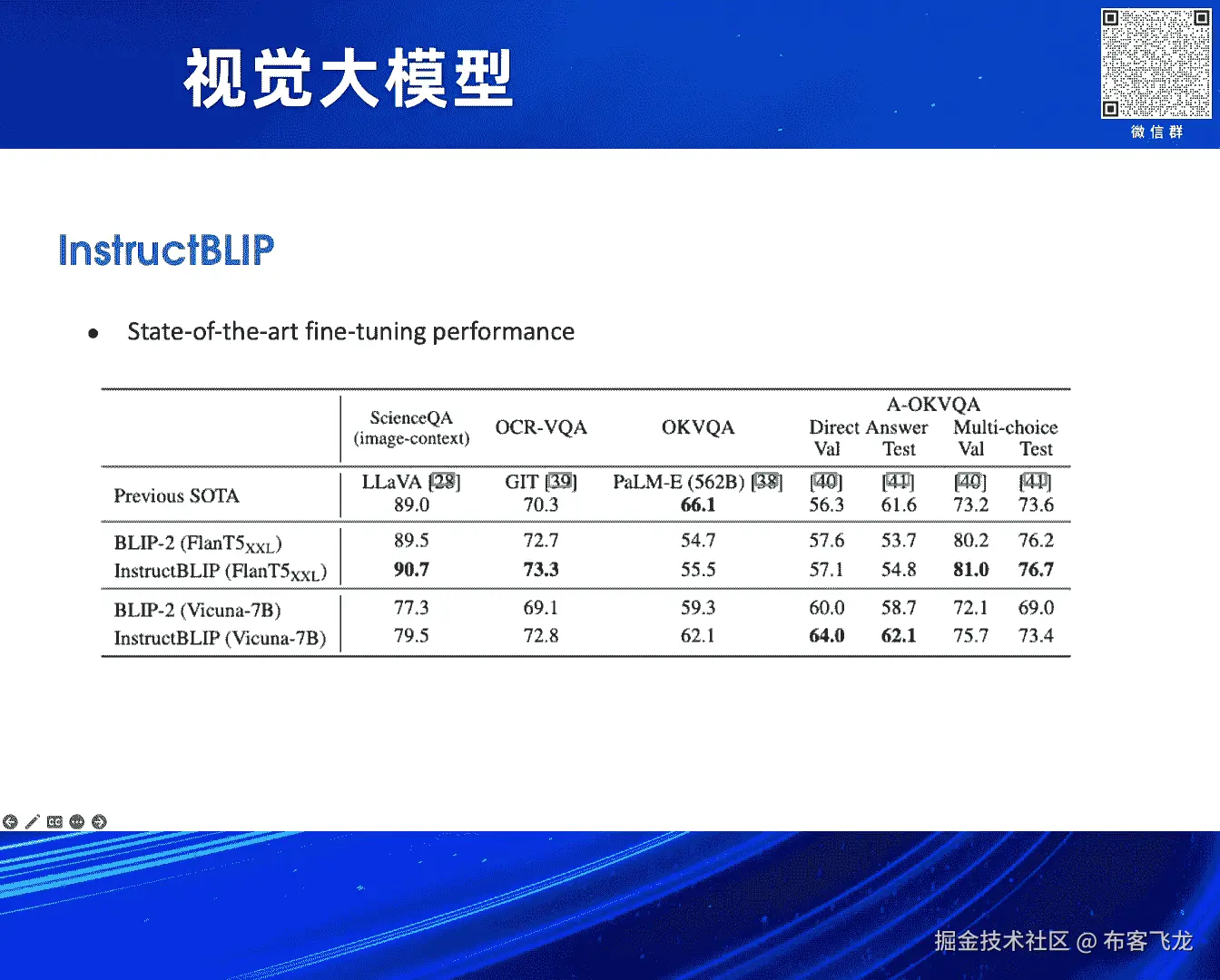 视觉大模型

微信群

InstructBLIP

• State-of-the-art fine-tuning performance

| | ScienceQA (image-context) | OCR-VQA | OKVQA | A-OKVQA Direct Answer Val | A-OKVQA Direct Answer Test | A-OKVQA Multi-choice Val | A-OKVQA Multi-choice Test |
|---|---|---|---|---|---|---|---|
| Previous SOTA | LLaVA [28] 89.0 | GIT [39] 70.3 | PaLM-E (562B) [38] **66.1** | [40] 56.3 | [41] 61.6 | [40] 73.2 | [41] 73.6 |
| BLIP-2 (FlanT5$_{XXL}$) | 89.5 | 72.7 | 54.7 | 57.6 | 53.7 | 80.2 | 76.2 |
| InstructBLIP (FlanT5$_{XXL}$) | **90.7** | **73.3** | 55.5 | 57.1 | 54.8 | **81.0** | **76.7** |
| BLIP-2 (Vicuna-7B) | 77.3 | 69.1 | 59.3 | 60.0 | 58.7 | 72.1 | 69.0 |
| InstructBLIP (Vicuna-7B) | 79.5 | 72.8 | 62.1 | **64.0** | **62.1** | 75.7 | 73.4 |

掘金技术社区 @ 布客飞龙